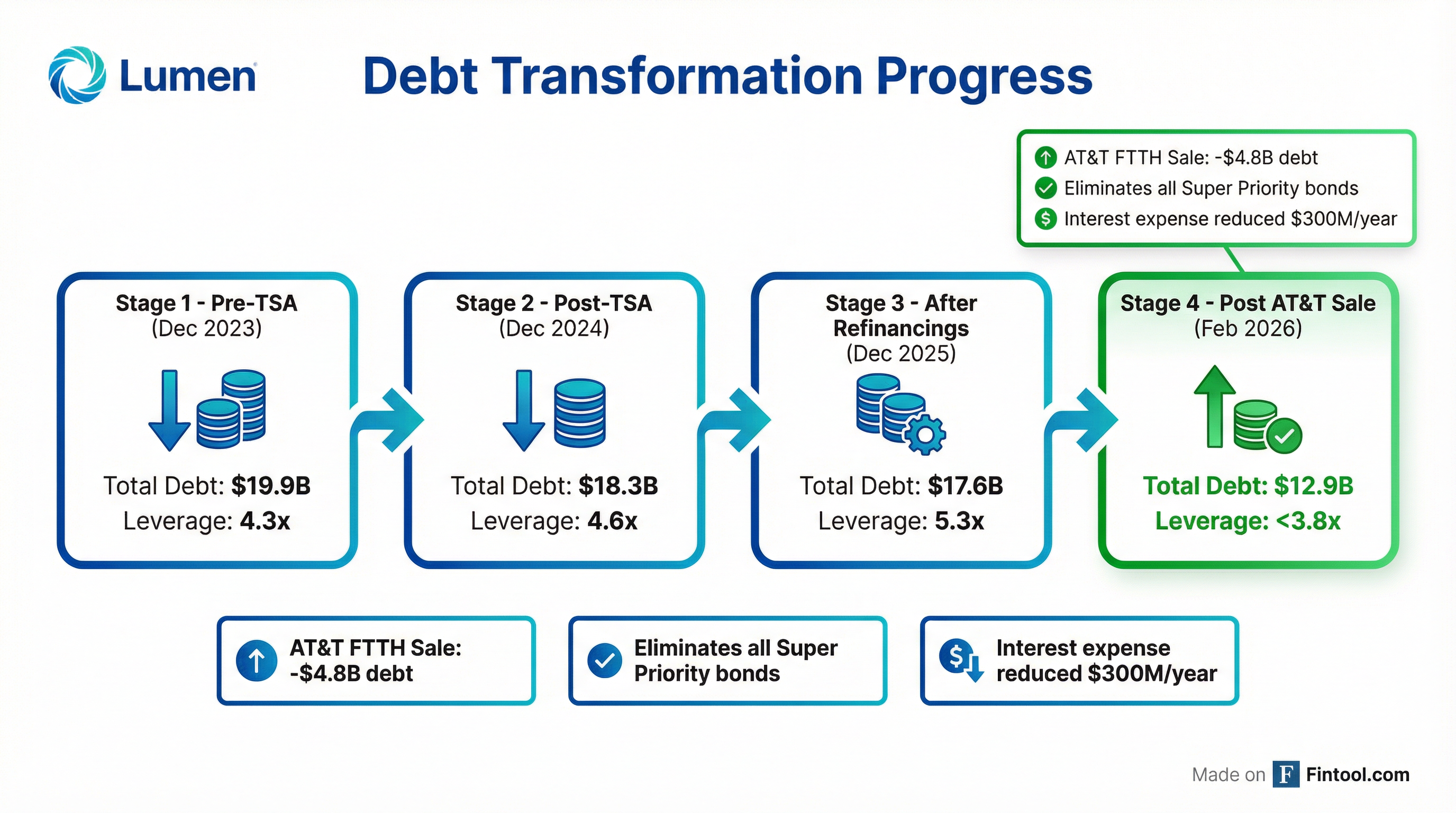 Lumen

Debt Transformation Progress

AT&T FTTH Sale: -$4.8B debt
Eliminates all Super Priority bonds
Interest expense reduced $300M/year

Stage 1 - Pre-TSA
(Dec 2023)

Total Debt: $19.9B
Leverage: 4.3x

Stage 2 - Post-TSA
(Dec 2024)

Total Debt: $18.3B
Leverage: 4.6x

Stage 3 - After Refinancings
(Dec 2025)

Total Debt: $17.6B
Leverage: 5.3x

Stage 4 - Post AT&T Sale
(Feb 2026)

Total Debt: $12.9B
Leverage: <3.8x

AT&T FTTH Sale: -$4.8B debt

Eliminates all Super Priority bonds

Interest expense reduced $300M/year

Made on F Fintool.com